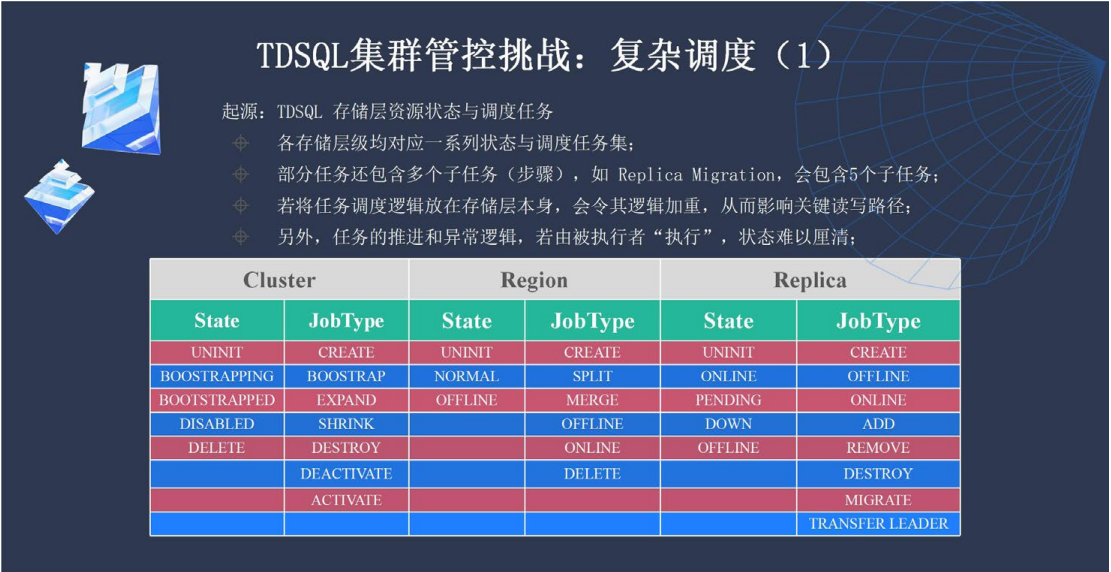 TDSQL集群管控挑战：复杂调度（1）

起源：TDSQL 存储层资源状态与调度任务

各存储层级均对应一系列状态与调度任务集；

部分任务还包含多个子任务（步骤），如 Replica Migration，会包含5个子任务；

若将任务调度逻辑放在存储层本身，会令其逻辑加重，从而影响关键读写路径；

另外，任务的推进和异常逻辑，若由被执行者“执行”，状态难以厘清；

| Cluster | | Region | | Replica | |
|---|---|---|---|---|---|
| State | JobType | State | JobType | State | JobType |
| UNINIT | CREATE | UNINIT | CREATE | UNINIT | CREATE |
| BOOSTRAPPING | BOOSTRAP | NORMAL | SPLIT | ONLINE | OFFLINE |
| BOOTSTRAPPED | EXPAND | OFFLINE | MERGE | PENDING | ONLINE |
| DISABLED | SHRINK | | OFFLINE | DOWN | ADD |
| DELETE | DESTROY | | ONLINE | OFFLINE | REMOVE |
| | DEACTIVATE | | DELETE | | DESTROY |
| | ACTIVATE | | | | MIGRATE |
| | | | | | TRANSFER LEADER |